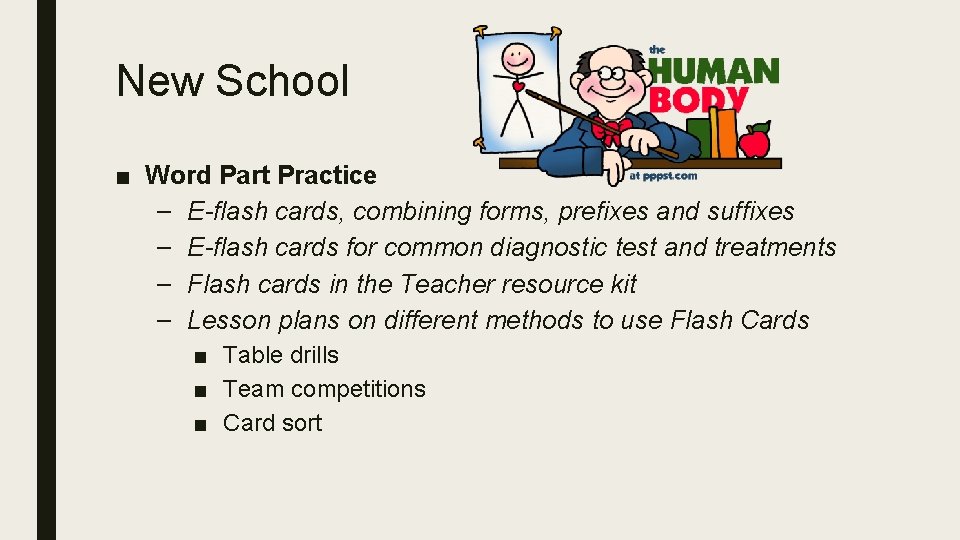 New School

the HUMAN BODY

at pppst.com

■ Word Part Practice
– E-flash cards, combining forms, prefixes and suffixes
– E-flash cards for common diagnostic test and treatments
– Flash cards in the Teacher resource kit
– Lesson plans on different methods to use Flash Cards
■ Table drills
■ Team competitions
■ Card sort